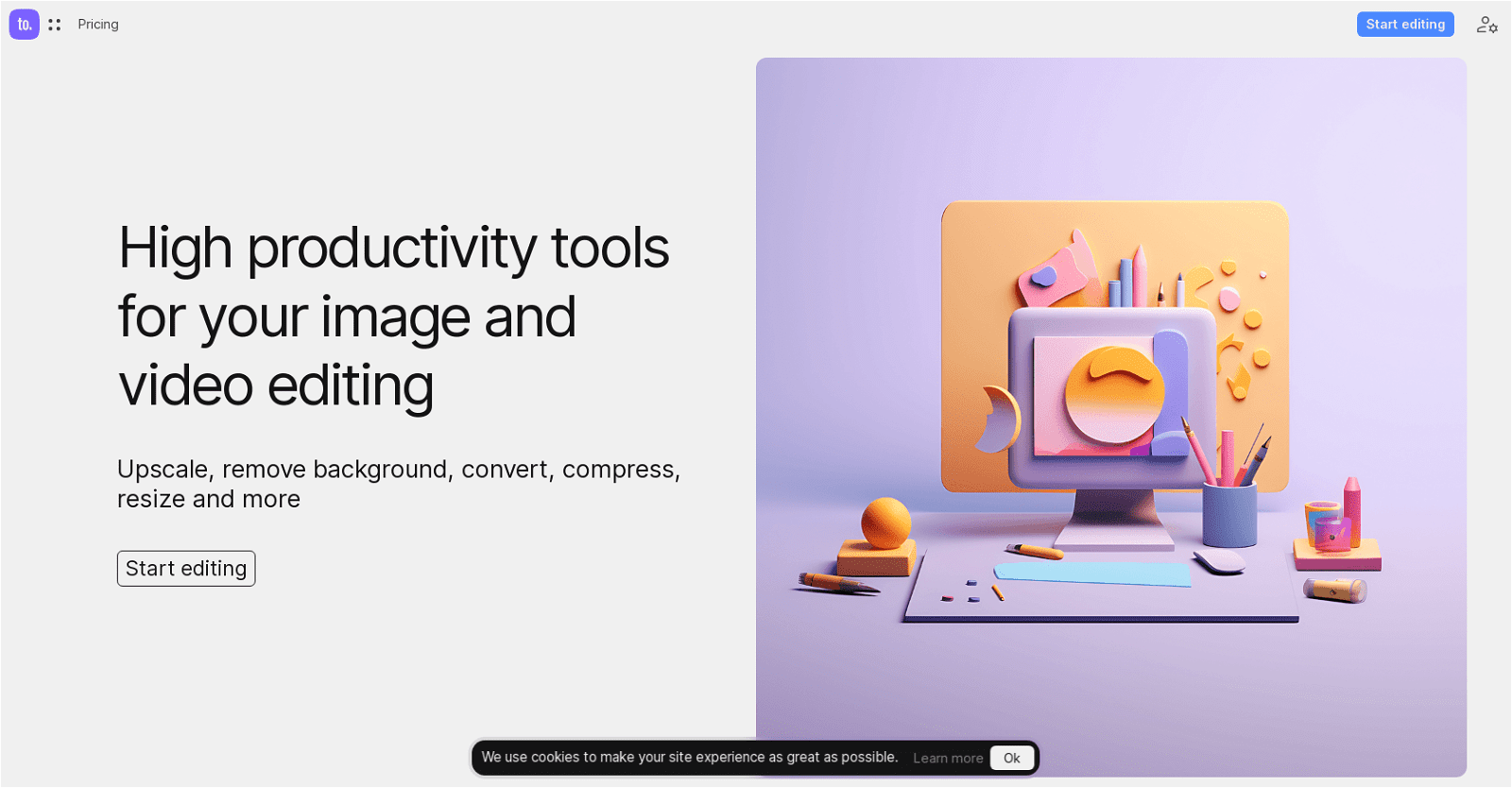 to. Pricing

Start editing

High productivity tools for your image and video editing

Upscale, remove background, convert, compress, resize and more

Start editing

We use cookies to make your site experience as great as possible. Learn more Ok